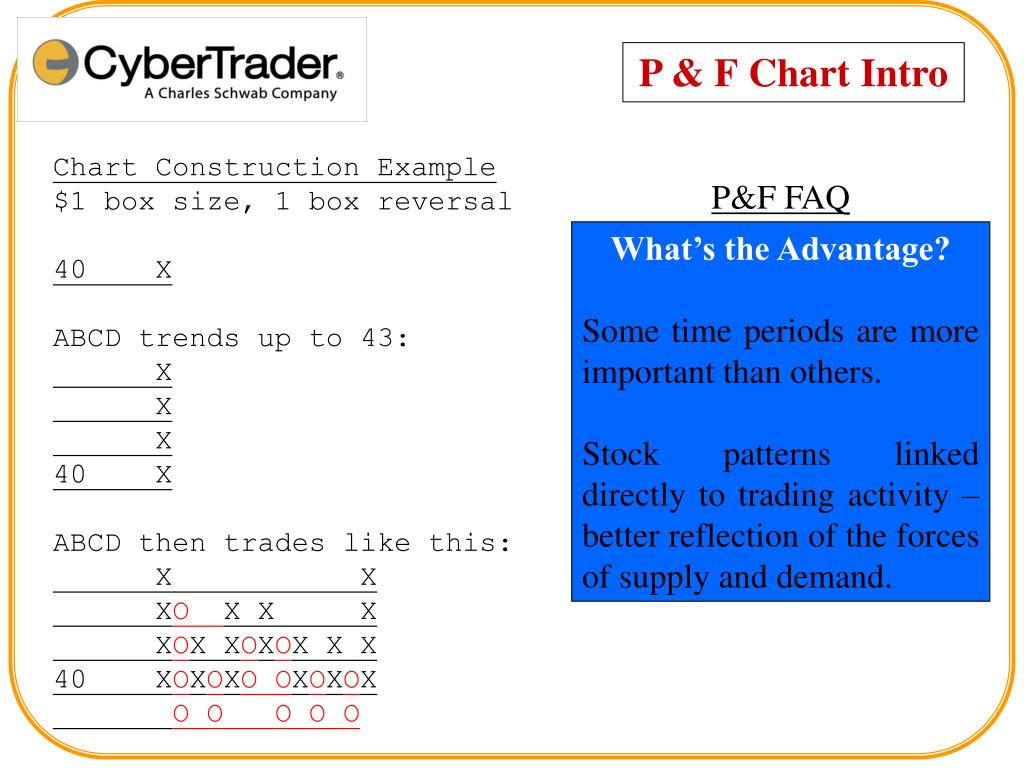 CyberTrader®
A Charles Schwab Company

P & F Chart Intro

Chart Construction Example
$1 box size, 1 box reversal

40 X

ABCD trends up to 43:
X
X
X
40 X

ABCD then trades like this:
X X
XO X X X
XOX XOXOX X X
40 XOXOXO OXOXOX
O O O O O

P&F FAQ

What's the Advantage?

Some time periods are more important than others.

Stock patterns linked directly to trading activity – better reflection of the forces of supply and demand.